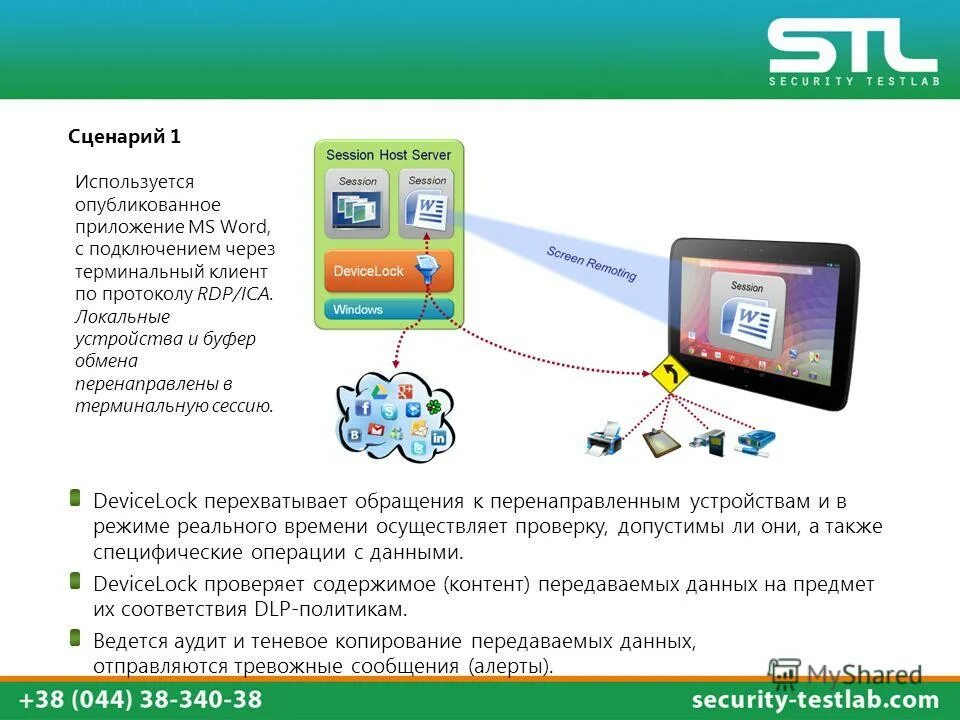 STL
SECURITY TESTLAB

Сценарий 1

Используется опубликованное приложение MS Word, с подключением через терминальный клиент по протоколу RDP/ICA. Локальные устройства и буфер обмена перенаправлены в терминальную сессию.

Session Host Server
Session
Session
DeviceLock
Windows
Screen Remoting
Session

DeviceLock перехватывает обращения к перенаправленным устройствам и в режиме реального времени осуществляет проверку, допустимы ли они, а также специфические операции с данными.

DeviceLock проверяет содержимое (контент) передаваемых данных на предмет их соответствия DLP-политикам.

Ведется аудит и теневое копирование передаваемых данных, отправляются тревожные сообщения (алерты).

MyShared

+38 (044) 38-340-38
security-testlab.com